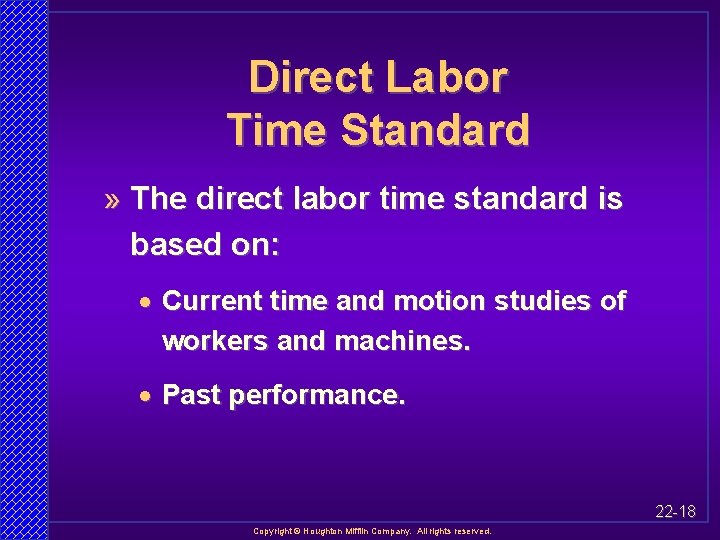 Direct Labor Time Standard

» The direct labor time standard is based on:

• Current time and motion studies of workers and machines.

• Past performance.

22-18

Copyright © Houghton Mifflin Company. All rights reserved.